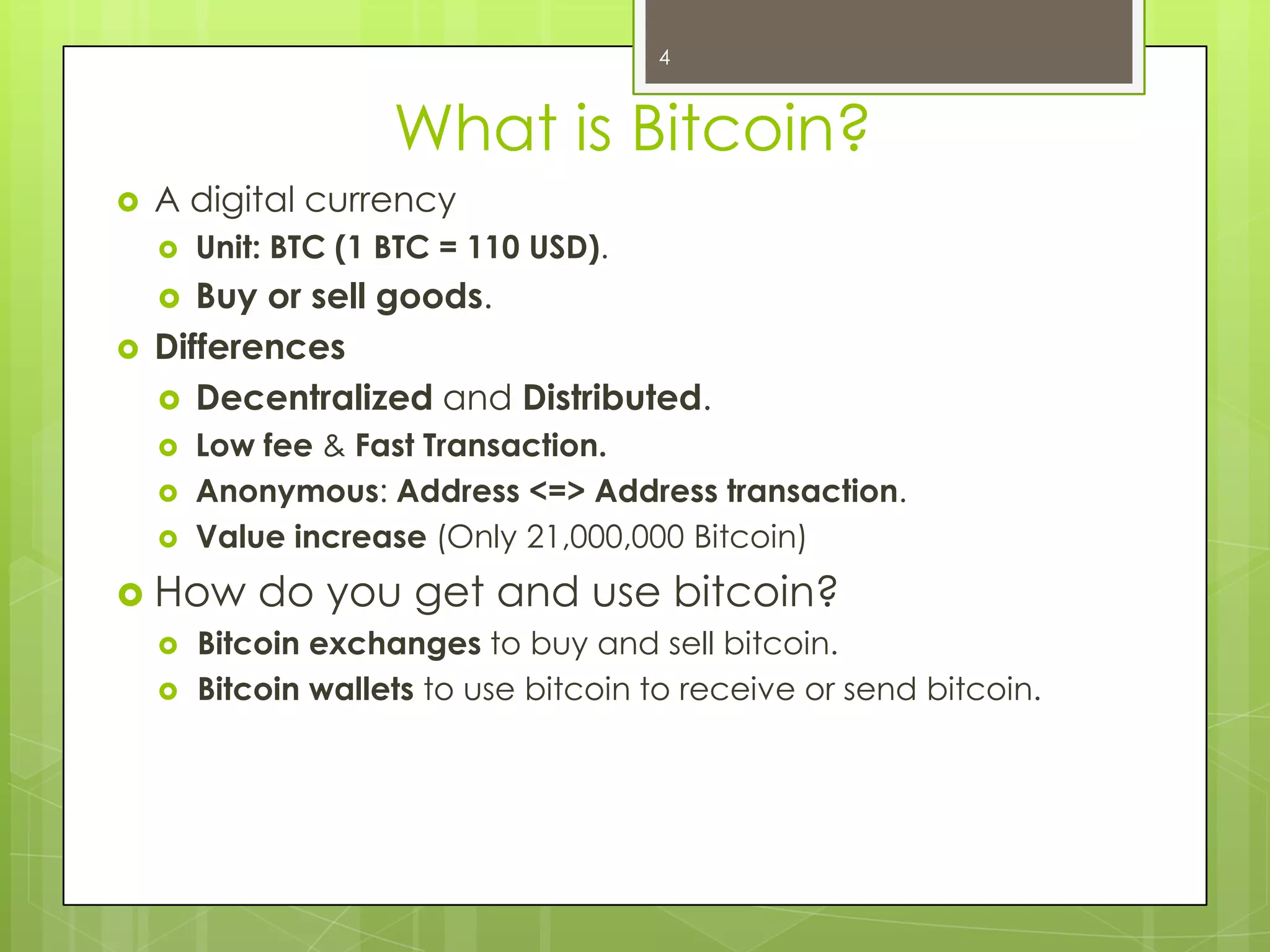 4

What is Bitcoin?

A digital currency
Unit: BTC (1 BTC = 110 USD).
Buy or sell goods.

Differences
Decentralized and Distributed.
Low fee & Fast Transaction.
Anonymous: Address <=> Address transaction.
Value increase (Only 21,000,000 Bitcoin)

How do you get and use bitcoin?
Bitcoin exchanges to buy and sell bitcoin.
Bitcoin wallets to use bitcoin to receive or send bitcoin.